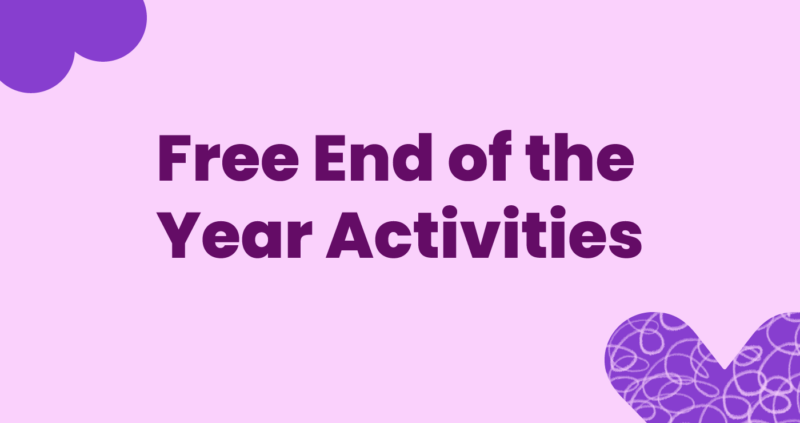 Free End of the Year Activities